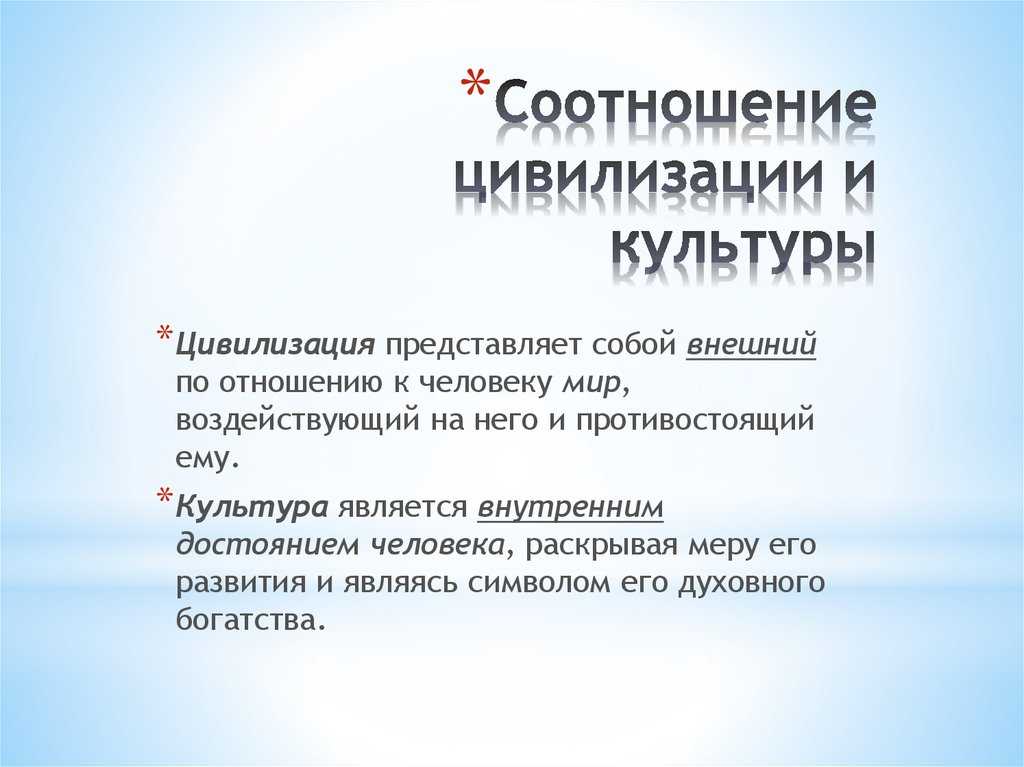 *Соотношение цивилизации и культуры

*Цивилизация представляет собой внешний по отношению к человеку мир, воздействующий на него и противостоящий ему.

*Культура является внутренним достоянием человека, раскрывая меру его развития и являясь символом его духовного богатства.